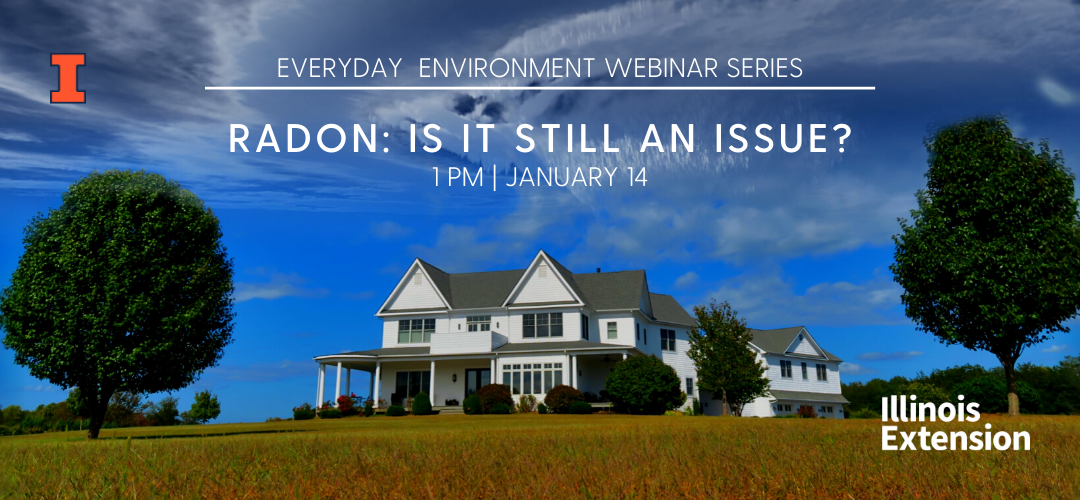 I

EVERYDAY ENVIRONMENT WEBINAR SERIES

RADON: IS IT STILL AN ISSUE?

1 PM | JANUARY 14

Illinois Extension